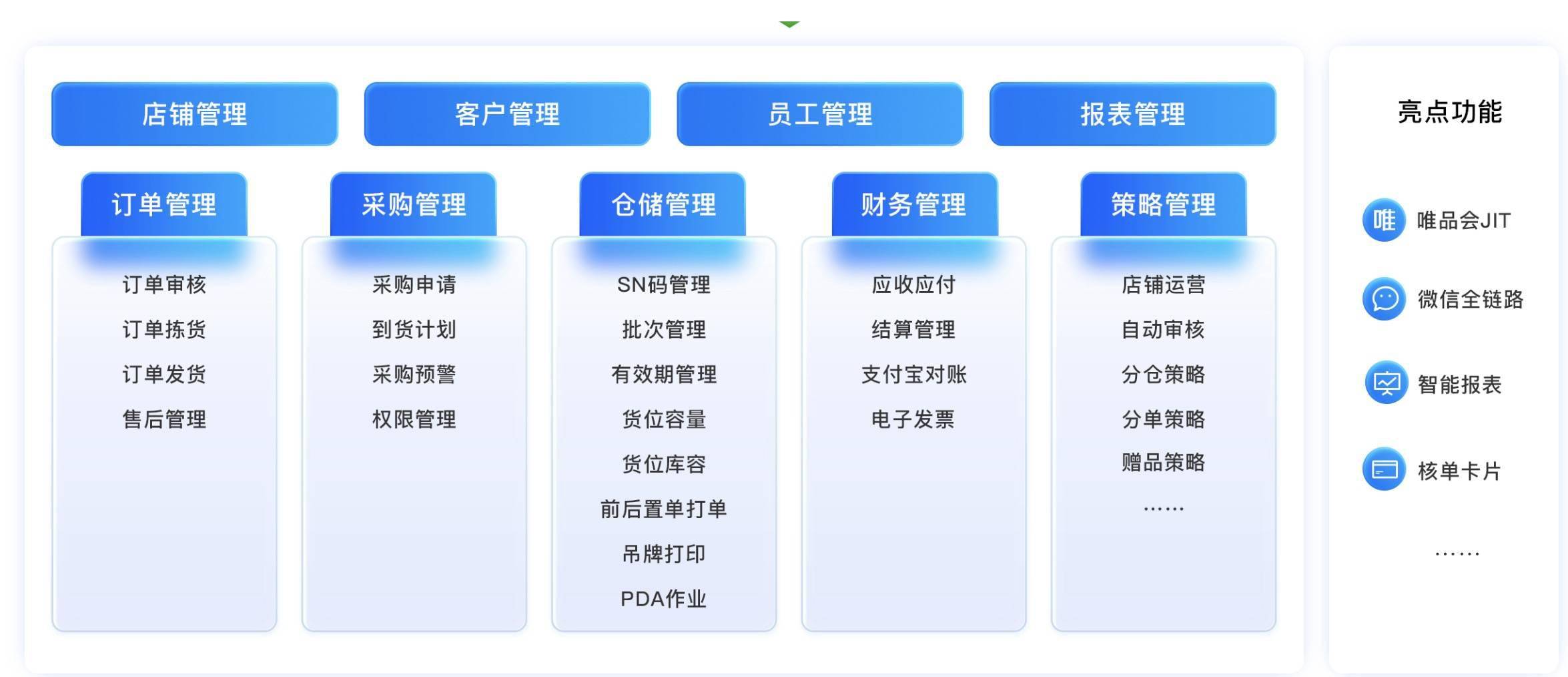 店铺管理 客户管理 员工管理 报表管理

订单管理
订单审核
订单拣货
订单发货
售后管理

采购管理
采购申请
到货计划
采购预警
权限管理

仓储管理
SN码管理
批次管理
有效期管理
货位容量
货位库容
前后置单打单
吊牌打印
PDA作业

财务管理
应收应付
结算管理
支付宝对账
电子发票

策略管理
店铺运营
自动审核
分仓策略
分单策略
赠品策略
……

亮点功能
唯
唯品会JIT
微信全链路
智能报表
核单卡片
……